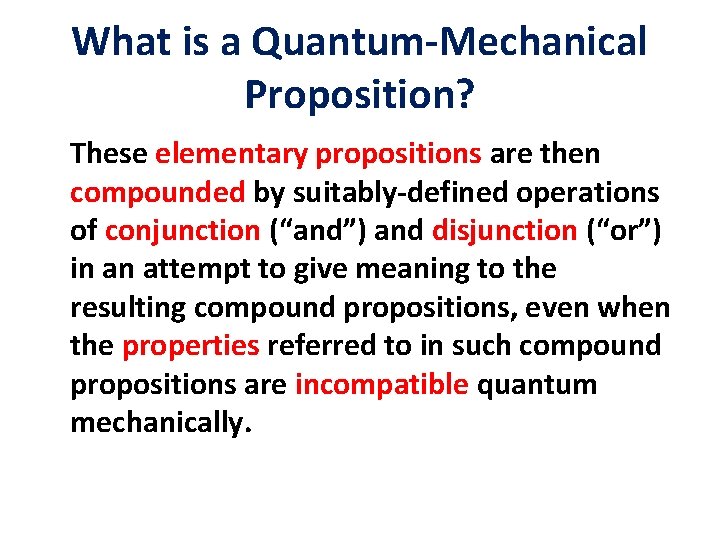 What is a Quantum-Mechanical Proposition?

These elementary propositions are then compounded by suitably-defined operations of conjunction (“and”) and disjunction (“or”) in an attempt to give meaning to the resulting compound propositions, even when the properties referred to in such compound propositions are incompatible quantum mechanically.